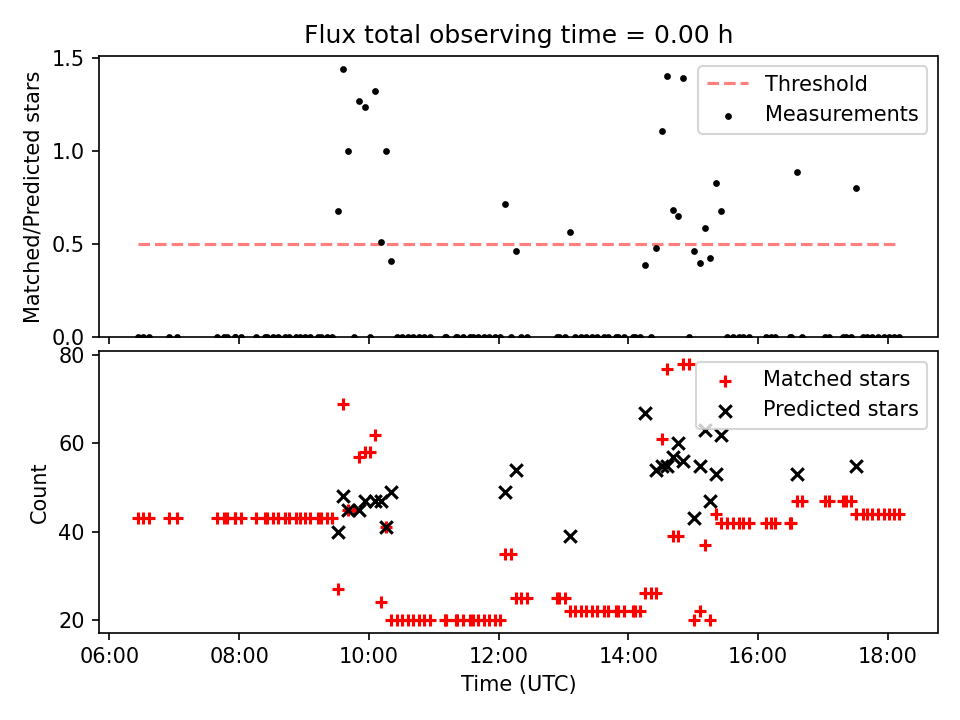 Flux total observing time = 0.00 h

Matched/Predicted stars

1.5
1.0
0.5
0.0

Threshold
Measurements

Count

80
60
40
20

Matched stars
Predicted stars

06:00
08:00
10:00
12:00
14:00
16:00
18:00

Time (UTC)